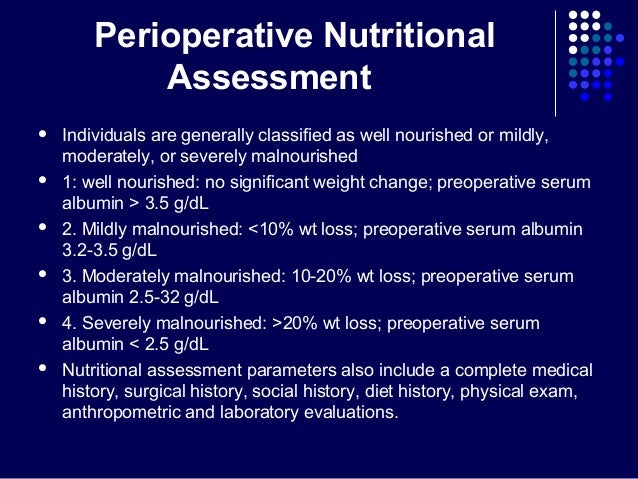 Perioperative Nutritional Assessment

- Individuals are generally classified as well nourished or mildly, moderately, or severely malnourished
- 1: well nourished: no significant weight change; preoperative serum albumin > 3.5 g/dL
- 2. Mildly malnourished: <10% wt loss; preoperative serum albumin 3.2-3.5 g/dL
- 3. Moderately malnourished: 10-20% wt loss; preoperative serum albumin 2.5-32 g/dL
- 4. Severely malnourished: >20% wt loss; preoperative serum albumin < 2.5 g/dL
- Nutritional assessment parameters also include a complete medical history, surgical history, social history, diet history, physical exam, anthropometric and laboratory evaluations.